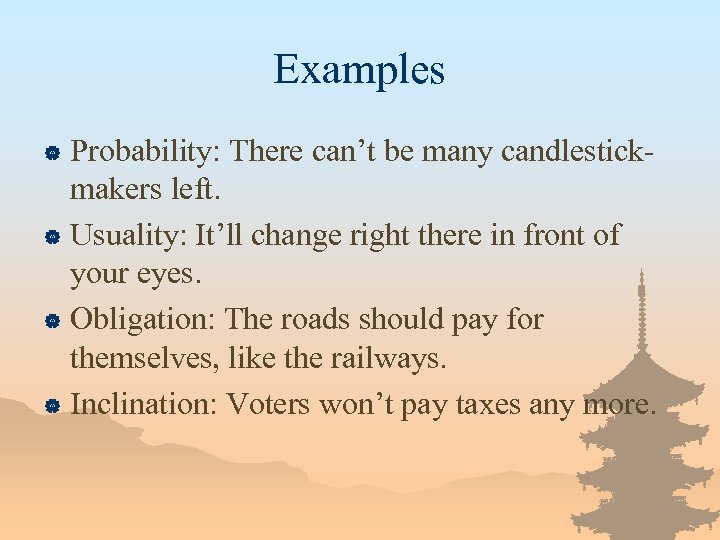 Examples

Probability: There can’t be many candlestick-makers left.

Usuality: It’ll change right there in front of your eyes.

Obligation: The roads should pay for themselves, like the railways.

Inclination: Voters won’t pay taxes any more.